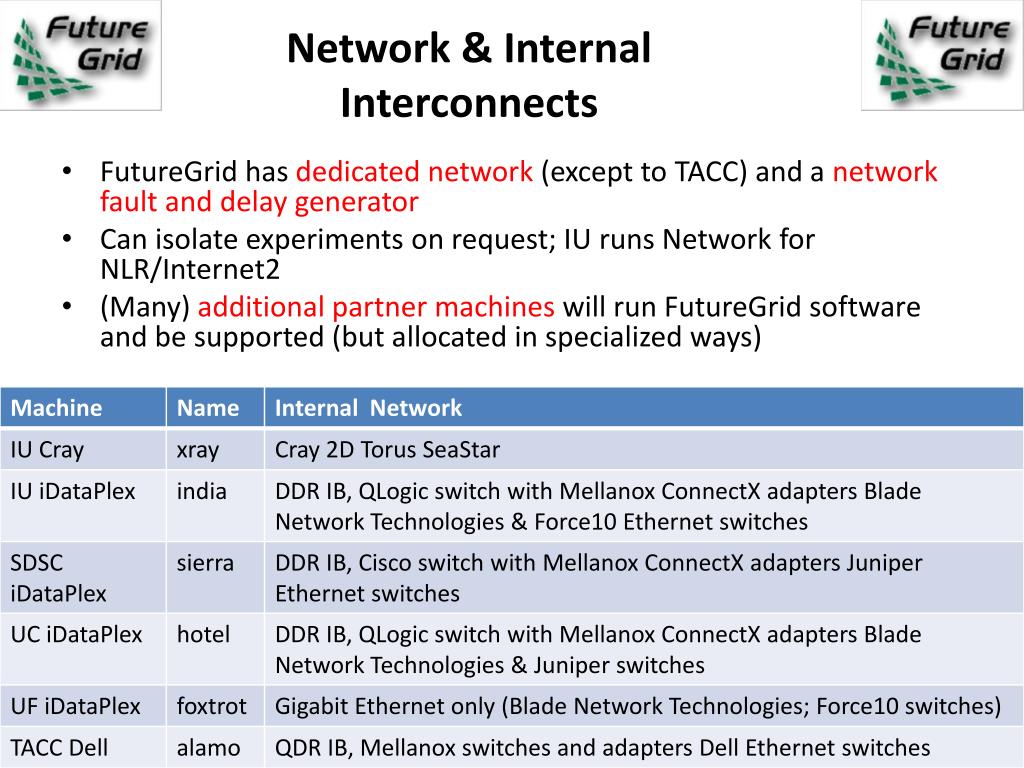 Future Grid

Network & Internal Interconnects

Future Grid

• FutureGrid has dedicated network (except to TACC) and a network fault and delay generator
• Can isolate experiments on request; IU runs Network for NLR/Internet2
• (Many) additional partner machines will run FutureGrid software and be supported (but allocated in specialized ways)

| Machine | Name | Internal Network |
|---|---|---|
| IU Cray | xray | Cray 2D Torus SeaStar |
| IU iDataPlex | india | DDR IB, QLogic switch with Mellanox ConnectX adapters Blade Network Technologies & Force10 Ethernet switches |
| SDSC iDataPlex | sierra | DDR IB, Cisco switch with Mellanox ConnectX adapters Juniper Ethernet switches |
| UC iDataPlex | hotel | DDR IB, QLogic switch with Mellanox ConnectX adapters Blade Network Technologies & Juniper switches |
| UF iDataPlex | foxtrot | Gigabit Ethernet only (Blade Network Technologies; Force10 switches) |
| TACC Dell | alamo | QDR IB, Mellanox switches and adapters Dell Ethernet switches |